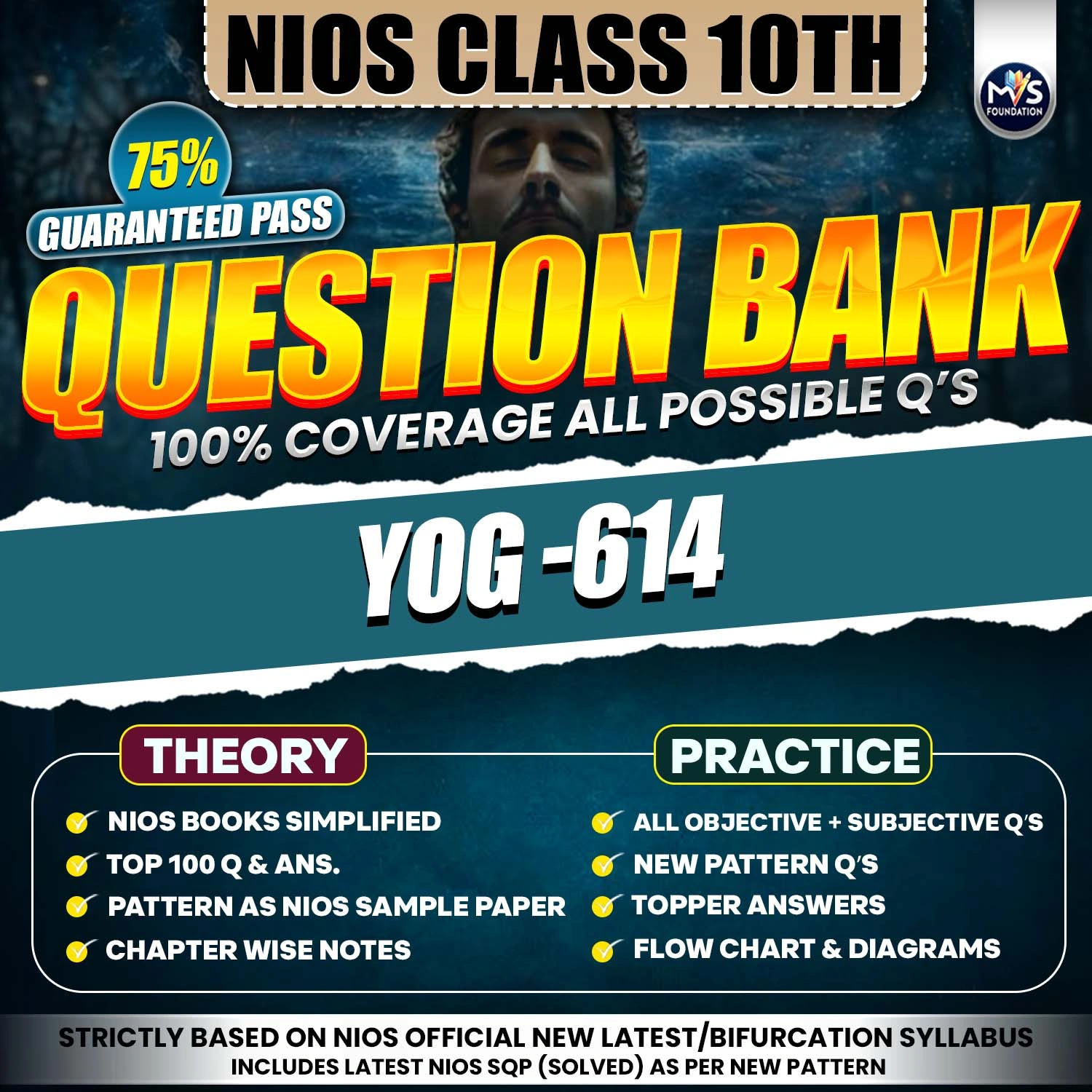 NIOS CLASS 10TH

MVS FOUNDATION

75% GUARANTEED PASS

QUESTION BANK

100% COVERAGE ALL POSSIBLE Q'S

YOG -614

THEORY

NIOS BOOKS SIMPLIFIED
TOP 100 Q & ANS.
PATTERN AS NIOS SAMPLE PAPER
CHAPTER WISE NOTES

PRACTICE

ALL OBJECTIVE + SUBJECTIVE Q'S
NEW PATTERN Q'S
TOPPER ANSWERS
FLOW CHART & DIAGRAMS

STRICTLY BASED ON NIOS OFFICIAL NEW LATEST/BIFURCATION SYLLABUS
INCLUDES LATEST NIOS SQP (SOLVED) AS PER NEW PATTERN